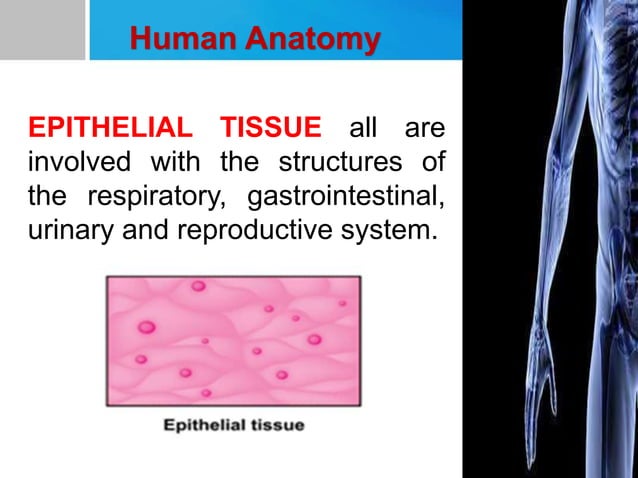 Human Anatomy

EPITHELIAL TISSUE all are involved with the structures of the respiratory, gastrointestinal, urinary and reproductive system.

Epithelial tissue